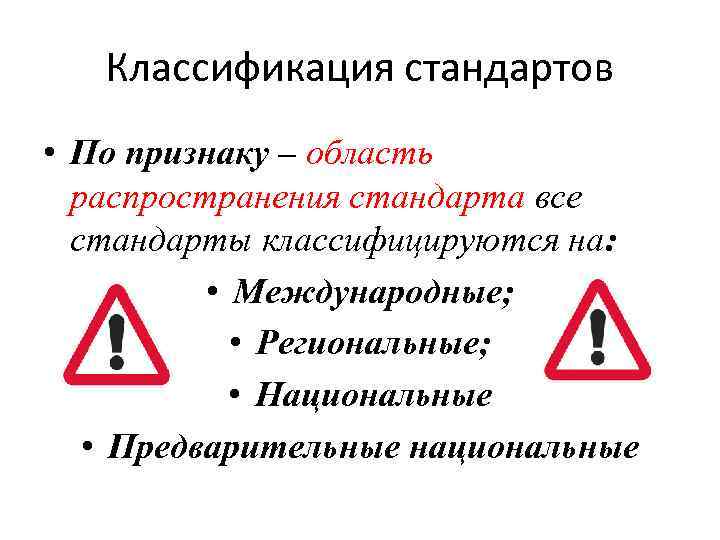 Классификация стандартов

• По признаку – область распространения стандарта все стандарты классифицируются на:

• Международные;

• Региональные;

• Национальные

• Предварительные национальные